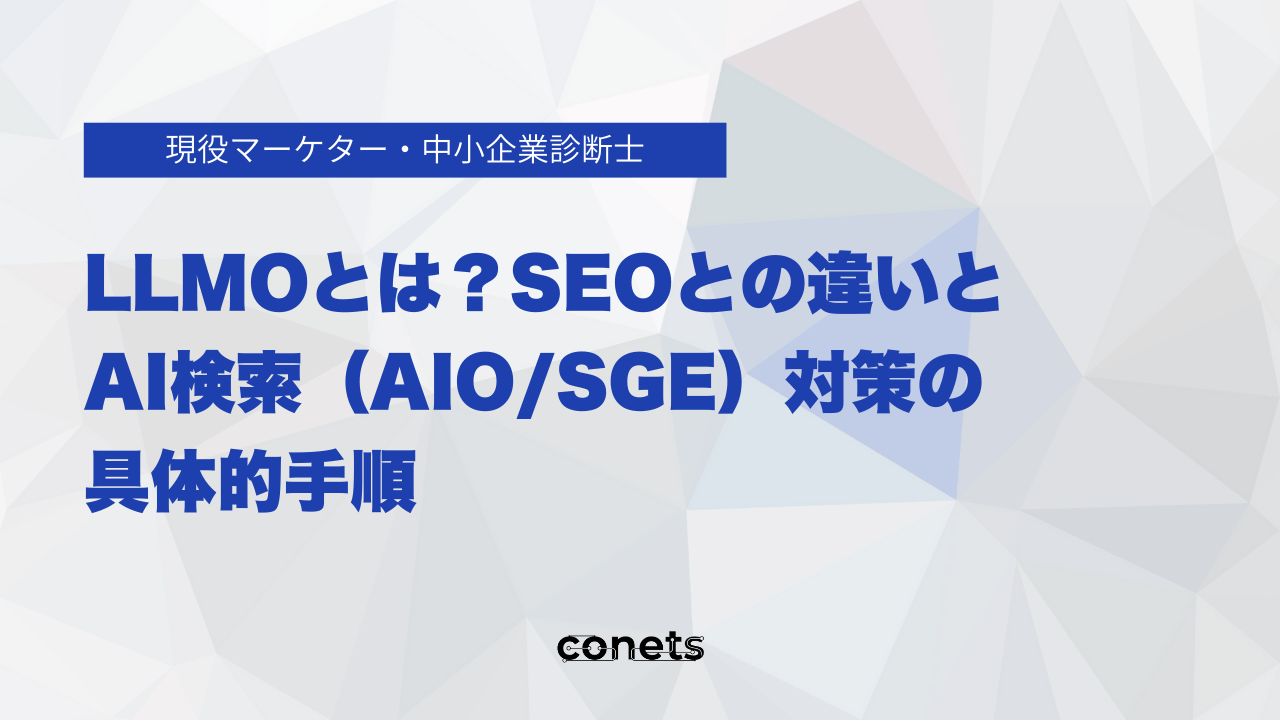 現役マーケター・中小企業診断士

LLMOとは？SEOとの違いとAI検索（AIO/SGE）対策の具体的手順

conets